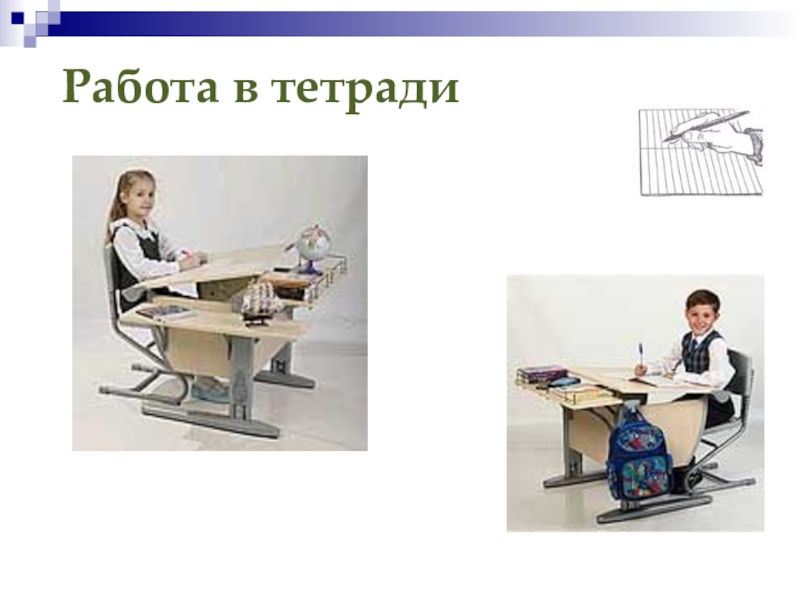 Работа в тетради